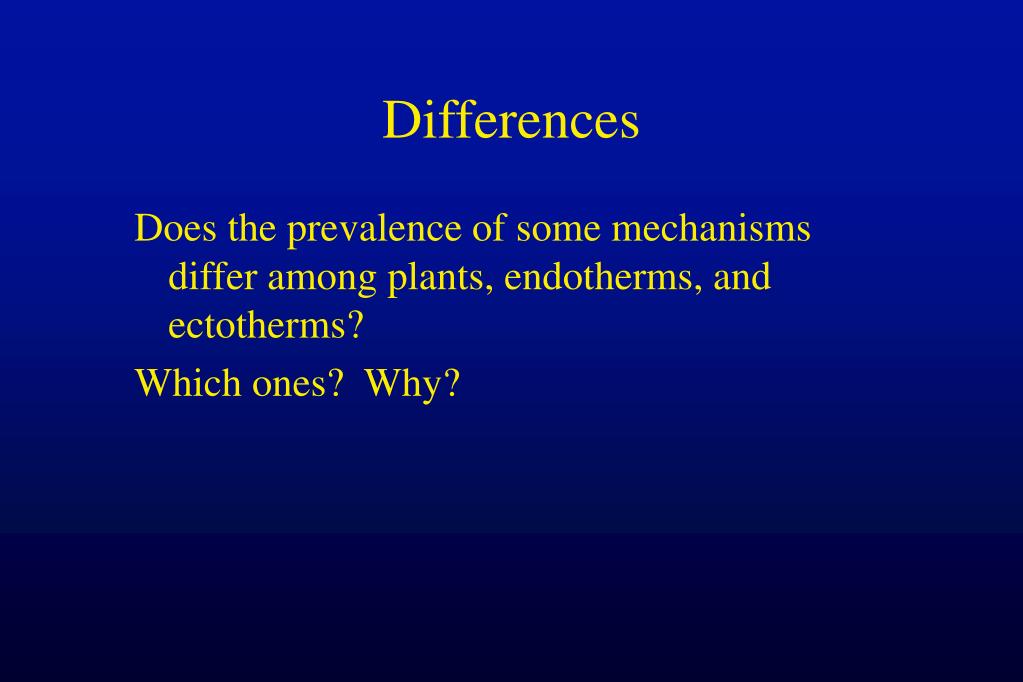 Differences

Does the prevalence of some mechanisms differ among plants, endotherms, and ectotherms?

Which ones?  Why?